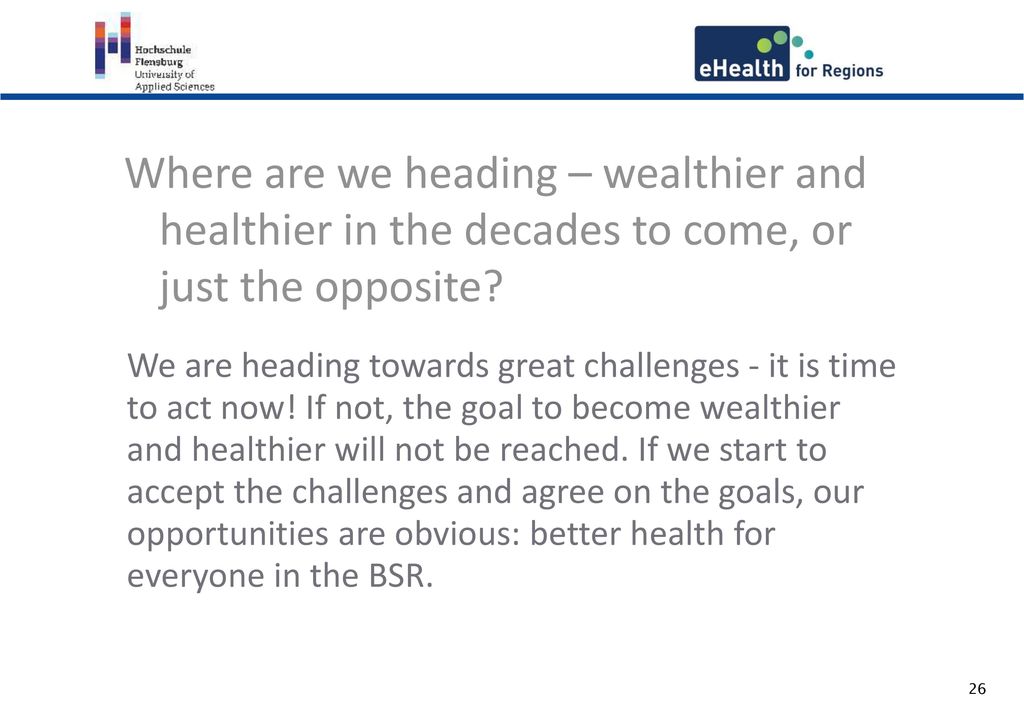 Hochschule Flensburg University of Applied Sciences

eHealth for Regions

Where are we heading – wealthier and healthier in the decades to come, or just the opposite?

We are heading towards great challenges - it is time to act now! If not, the goal to become wealthier and healthier will not be reached. If we start to accept the challenges and agree on the goals, our opportunities are obvious: better health for everyone in the BSR.

26